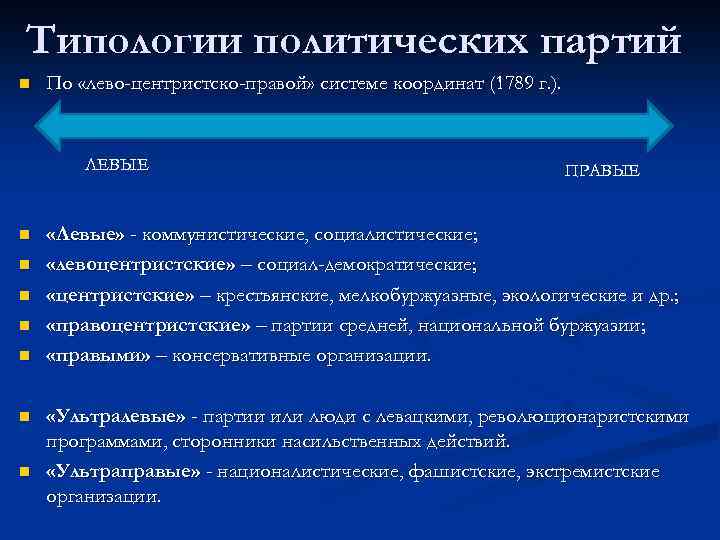 Типологии политических партий

По «лево-центристско-правой» системе координат (1789 г.).

ЛЕВЫЕ

ПРАВЫЕ

«Левые» - коммунистические, социалистические;
«левоцентристские» – социал-демократические;
«центристские» – крестьянские, мелкобуржуазные, экологические и др.;
«правоцентристские» – партии средней, национальной буржуазии;
«правыми» – консервативные организации.

«Ультралевые» - партии или люди с левацкими, революционаристскими программами, сторонники насильственных действий.
«Ультраправые» - националистические, фашистские, экстремистские организации.